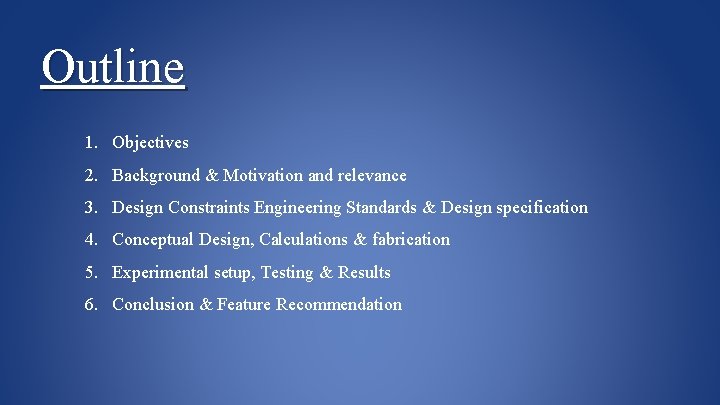 Outline

1. Objectives
2. Background & Motivation and relevance
3. Design Constraints Engineering Standards & Design specification
4. Conceptual Design, Calculations & fabrication
5. Experimental setup, Testing & Results
6. Conclusion & Feature Recommendation